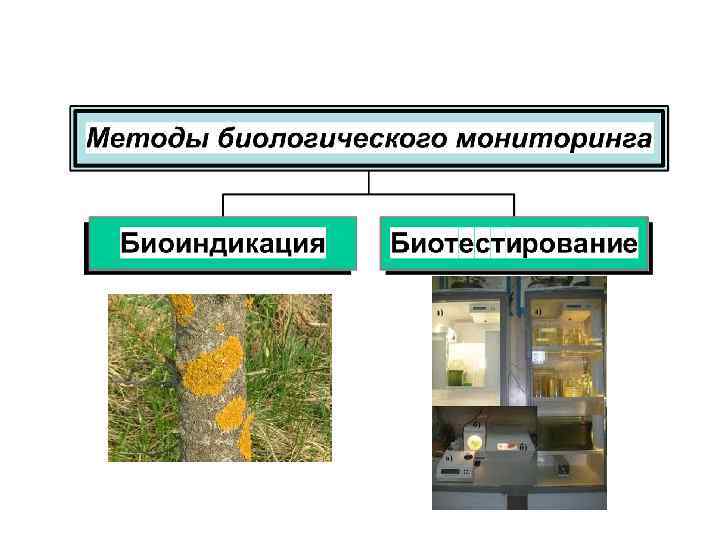 Методы биологического мониторинга

Биоиндикация

Биотестирование